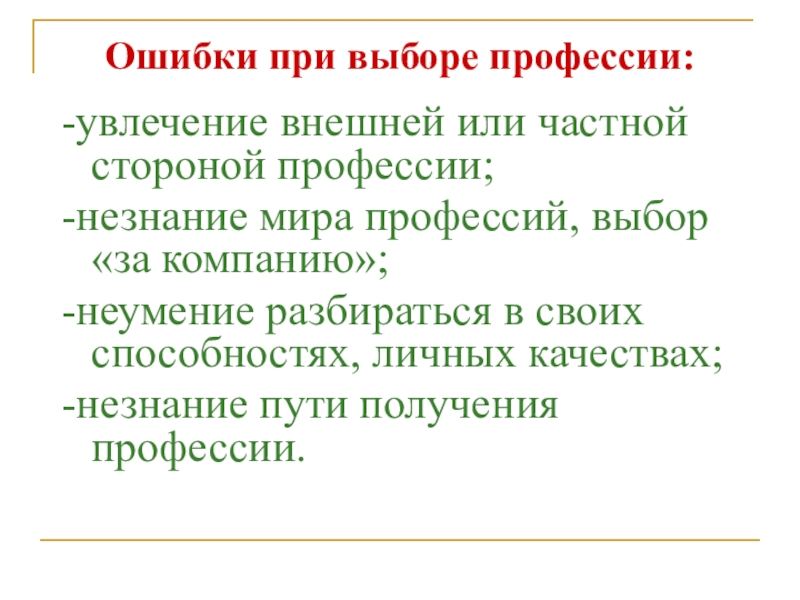 Ошибки при выборе профессии:

-увлечение внешней или частной стороной профессии;

-незнание мира профессий, выбор «за компанию»;

-неумение разбираться в своих способностях, личных качествах;

-незнание пути получения профессии.